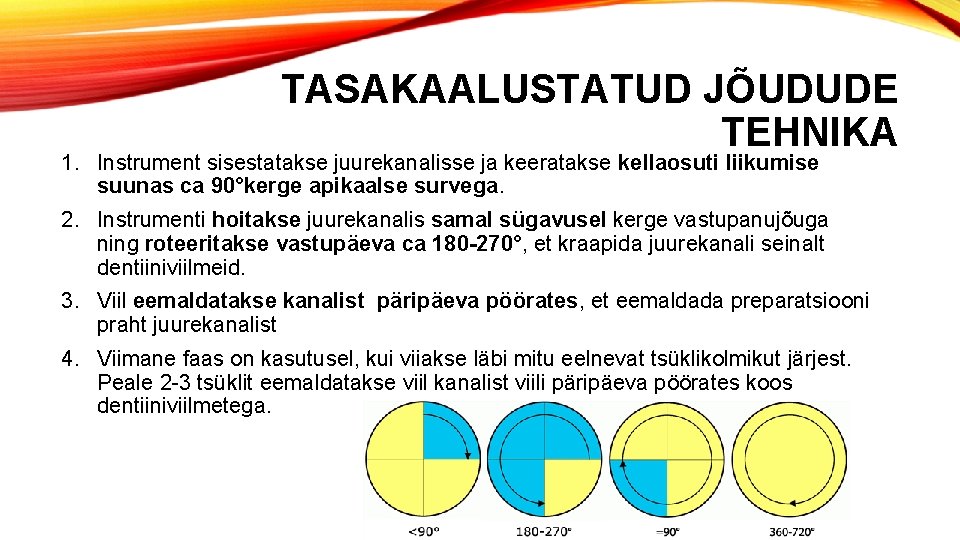 TASAKAALUSTATUD JÕUDUDE TEHNIKA

1. Instrument sisestatakse juurekanalisse ja keeratakse kellaosuti liikumise suunas ca 90°kerge apikaalse survega.

2. Instrumenti hoitakse juurekanalis samal sügavusel kerge vastupanujõuga ning roteeritakse vastupäeva ca 180-270°, et kraapida juurekanali seinalt dentiiniviilmeid.

3. Viil eemaldatakse kanalist päripäeva pöörates, et eemaldada preparatsiooni praht juurekanalist

4. Viimane faas on kasutusel, kui viiakse läbi mitu eelnevat tsüklikolmikut järjest. Peale 2-3 tsüklit eemaldatakse viil kanalist viili päripäeva pöörates koos dentiiniviilmetega.

<90°

180-270°

=90°

360-720°